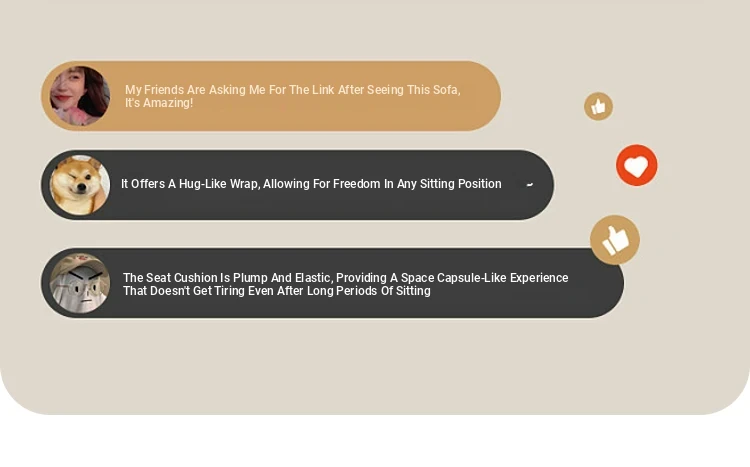 My Friends Are Asking Me For The Link After Seeing This Sofa, It's Amazing!

It Offers A Hug-Like Wrap, Allowing For Freedom In Any Sitting Position

The Seat Cushion Is Plump And Elastic, Providing A Space Capsule-Like Experience That Doesn't Get Tiring Even After Long Periods Of Sitting